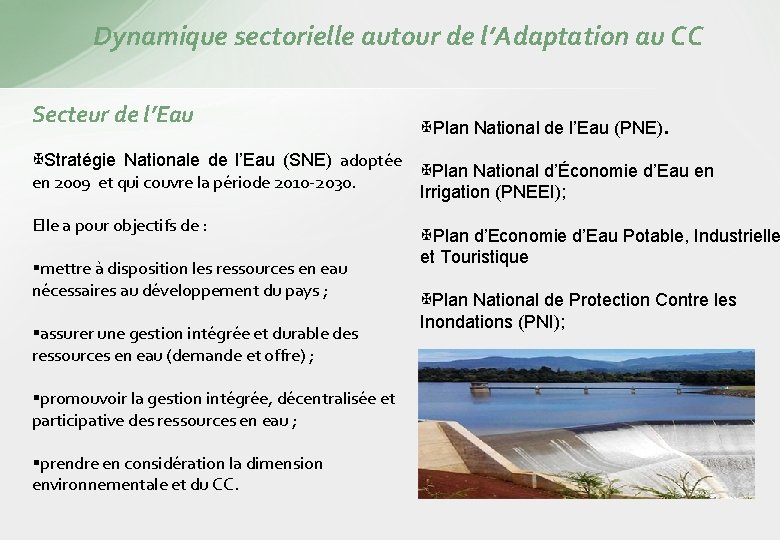 Dynamique sectorielle autour de l'Adaptation au CC

Secteur de l'Eau

Stratégie Nationale de l'Eau (SNE) adoptée en 2009 et qui couvre la période 2010-2030.

Elle a pour objectifs de :

▪mettre à disposition les ressources en eau nécessaires au développement du pays ;

▪assurer une gestion intégrée et durable des ressources en eau (demande et offre) ;

▪promouvoir la gestion intégrée, décentralisée et participative des ressources en eau ;

▪prendre en considération la dimension environnementale et du CC.

Plan National de l'Eau (PNE).

Plan National d'Économie d'Eau en Irrigation (PNEEI);

Plan d'Economie d'Eau Potable, Industrielle et Touristique

Plan National de Protection Contre les Inondations (PNI);